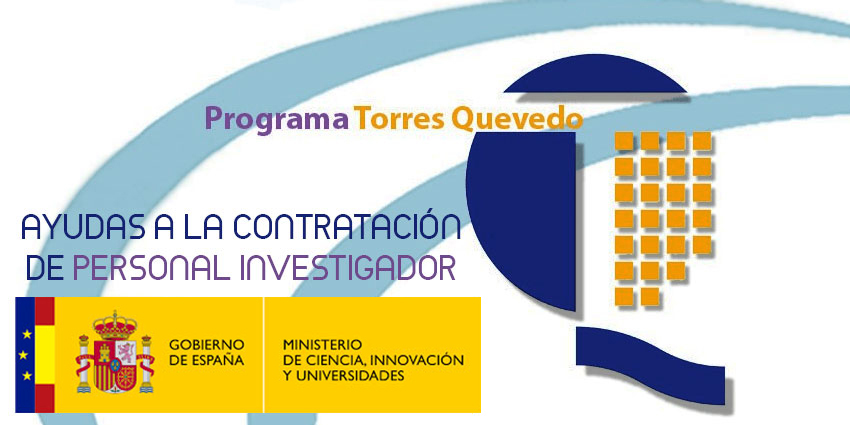 Programa Torres Quevedo

AYUDAS A LA CONTRATACIÓN DE PERSONAL INVESTIGADOR

GOBIERNO DE ESPAÑA

MINISTERIO DE CIENCIA, INNOVACIÓN Y UNIVERSIDADES